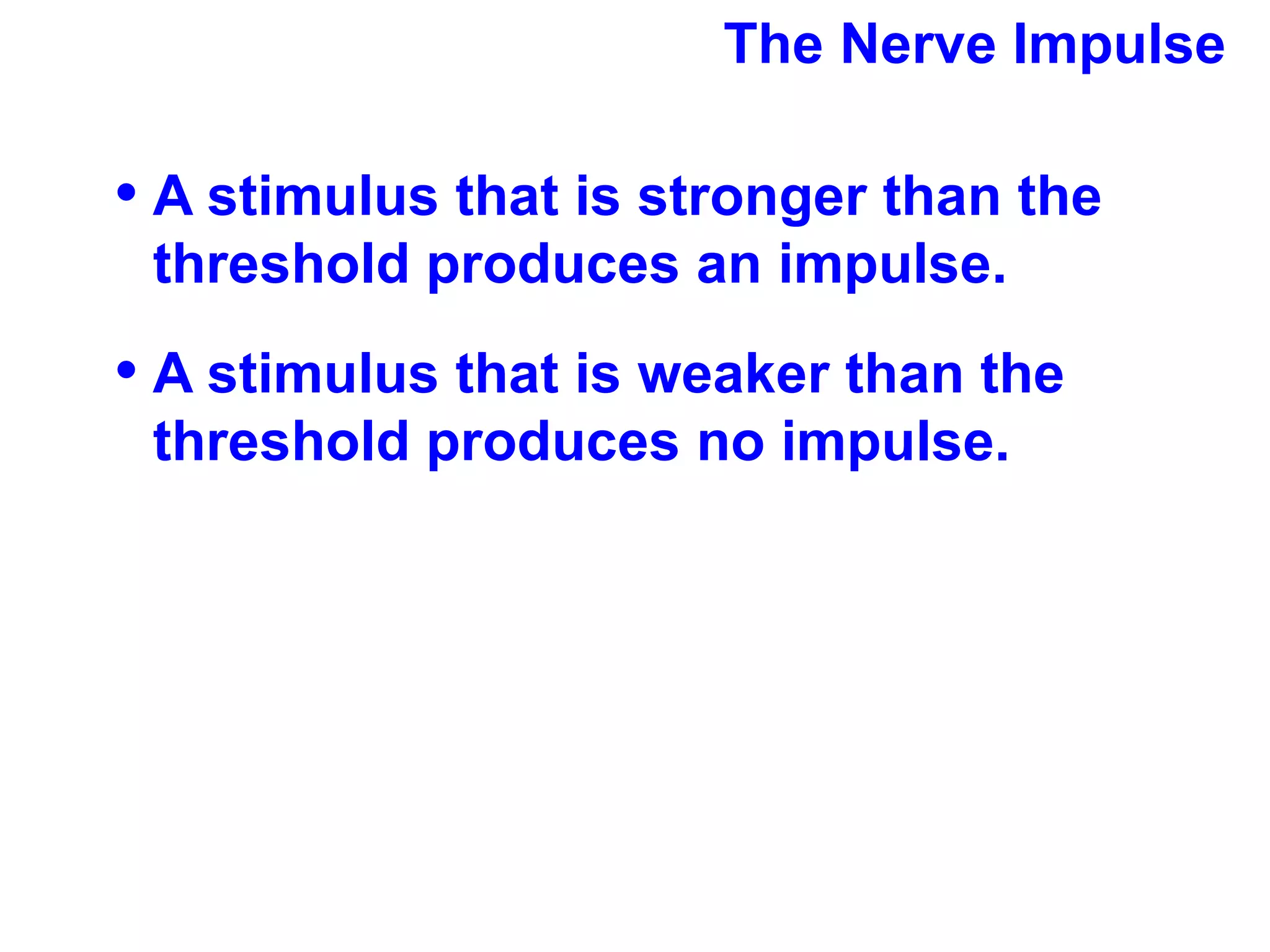 The Nerve Impulse

• A stimulus that is stronger than the threshold produces an impulse.

• A stimulus that is weaker than the threshold produces no impulse.